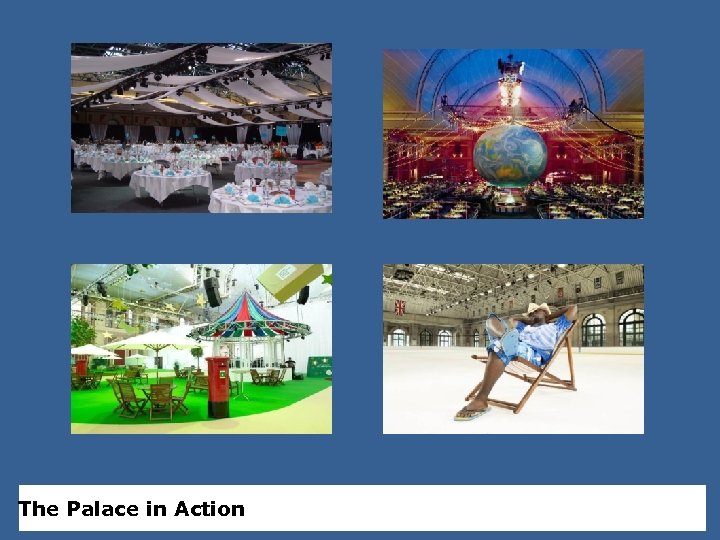 The Palace in Action